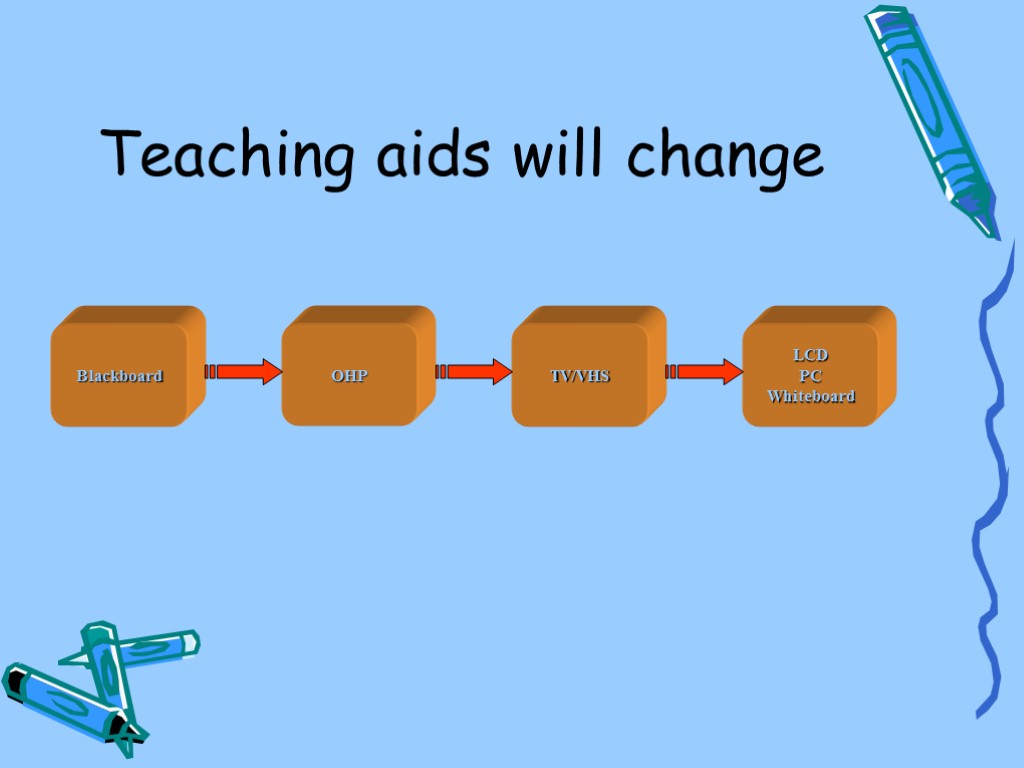 Teaching aids will change

Blackboard

OHP

TV/VHS

LCD
PC
Whiteboard